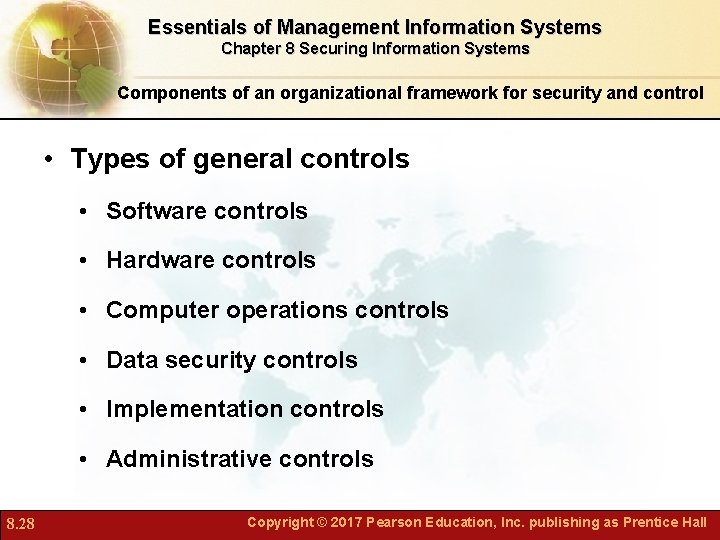 Essentials of Management Information Systems
Chapter 8 Securing Information Systems

Components of an organizational framework for security and control

• Types of general controls
• Software controls
• Hardware controls
• Computer operations controls
• Data security controls
• Implementation controls
• Administrative controls

8.28

Copyright © 2017 Pearson Education, Inc. publishing as Prentice Hall